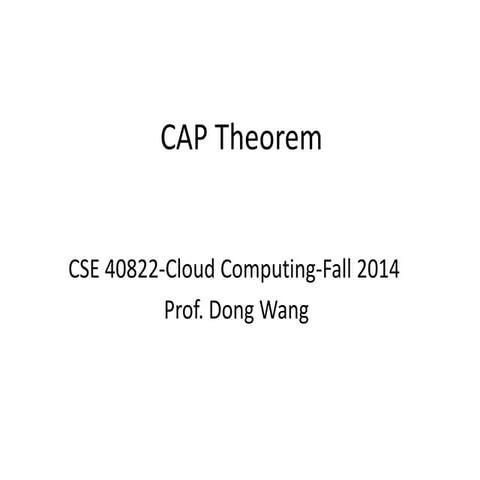 CAP Theorem

CSE 40822-Cloud Computing-Fall 2014
Prof. Dong Wang